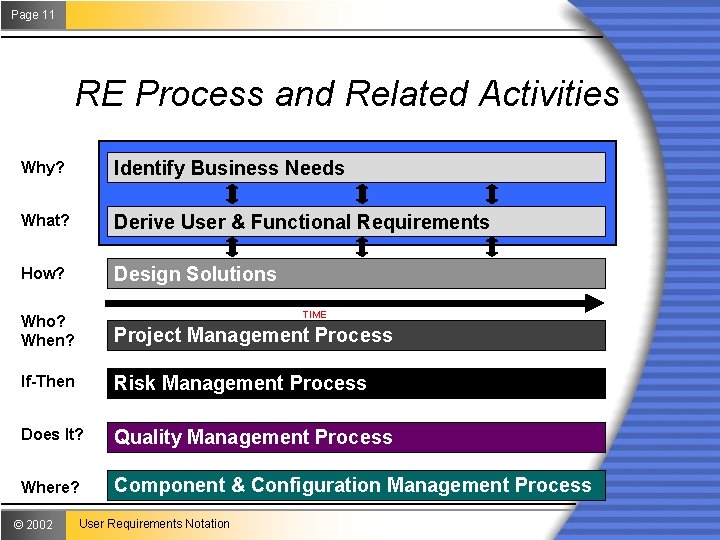 Page 11

RE Process and Related Activities

Why?
Identify Business Needs

What?
Derive User & Functional Requirements

How?
Design Solutions

TIME

Who?
When?
Project Management Process

If-Then
Risk Management Process

Does It?
Quality Management Process

Where?
Component & Configuration Management Process

© 2002
User Requirements Notation